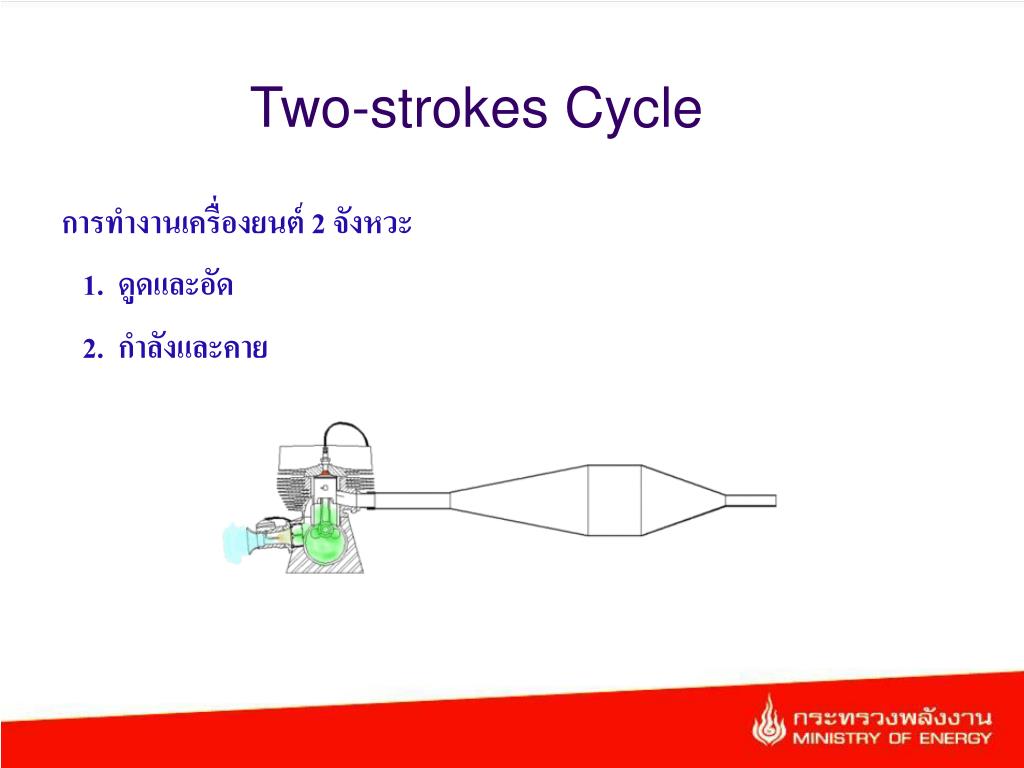 Two-strokes Cycle

การทำงานเครื่องยนต์ 2 จังหวะ

1. ดูดและอัด

2. กำลังและคาย

กระทรวงพลังงาน
MINISTRY OF ENERGY